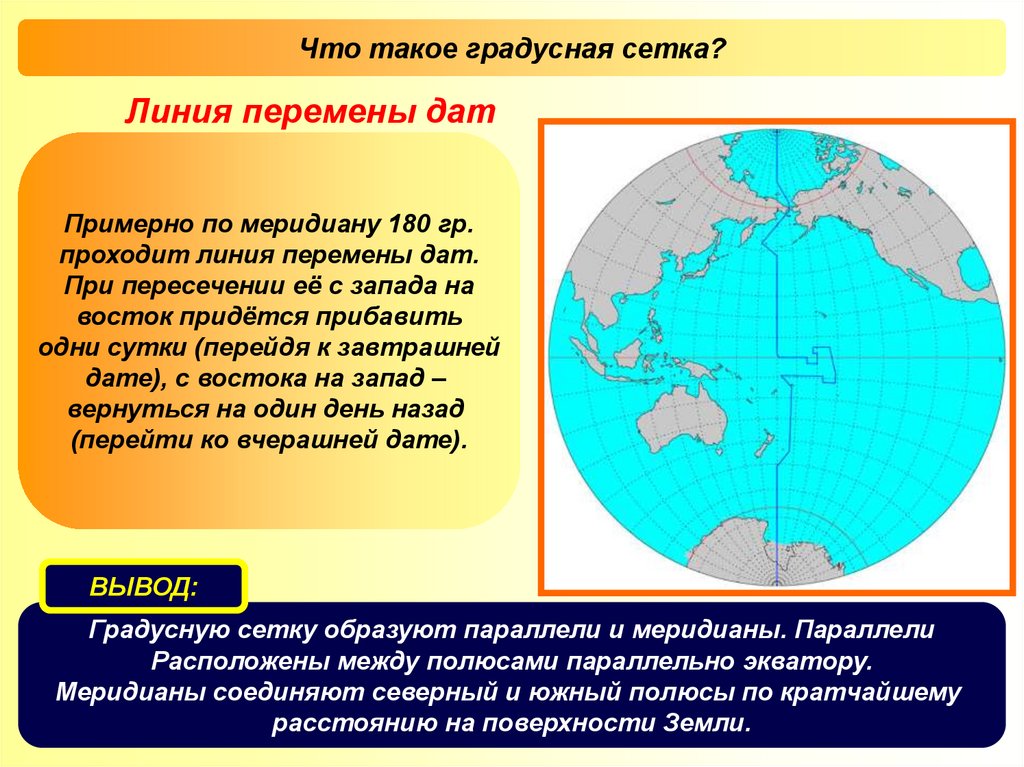 Что такое градусная сетка?

Линия перемены дат

Примерно по меридиану 180 гр. проходит линия перемены дат. При пересечении её с запада на восток придётся прибавить одни сутки (перейдя к завтрашней дате), с востока на запад – вернуться на один день назад (перейти ко вчерашней дате).

ВЫВОД:

Градусную сетку образуют параллели и меридианы. Параллели Расположены между полюсами параллельно экватору. Меридианы соединяют северный и южный полюсы по кратчайшему расстоянию на поверхности Земли.